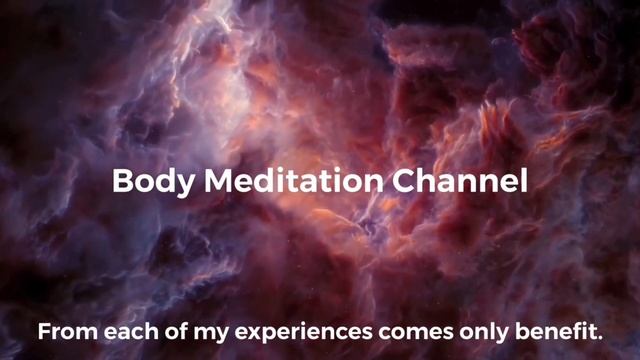 Body Meditation Channel

From each of my experiences comes only benefit.